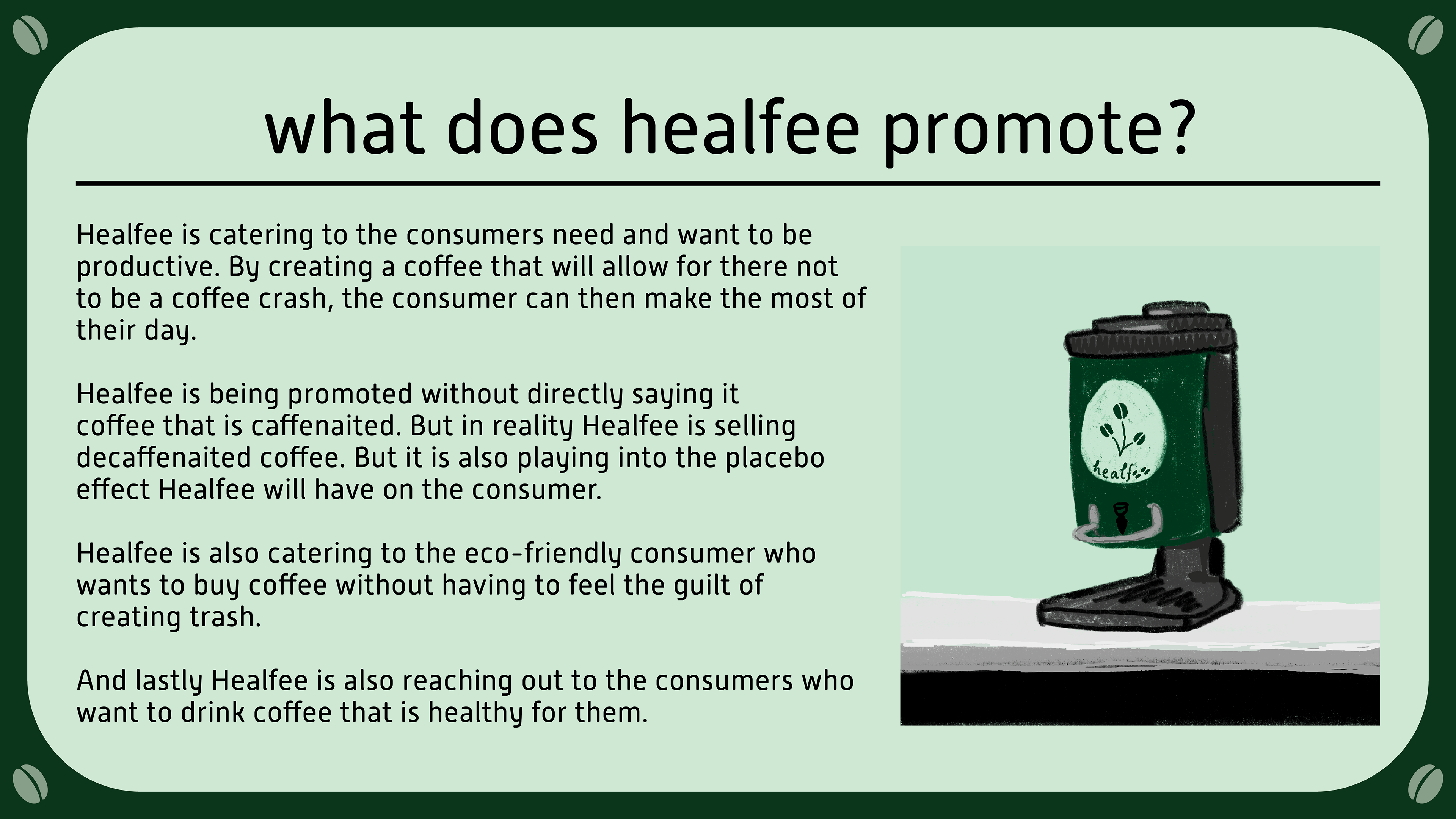 what does healfee promote?

Healfee is catering to the consumers need and want to be productive. By creating a coffee that will allow for there not to be a coffee crash, the consumer can then make the most of their day.

Healfee is being promoted without directly saying it coffee that is caffenaited. But in reality Healfee is selling decaffenaited coffee. But it is also playing into the placebo effect Healfee will have on the consumer.

Healfee is also catering to the eco-friendly consumer who wants to buy coffee without having to feel the guilt of creating trash.

And lastly Healfee is also reaching out to the consumers who want to drink coffee that is healthy for them.

healf